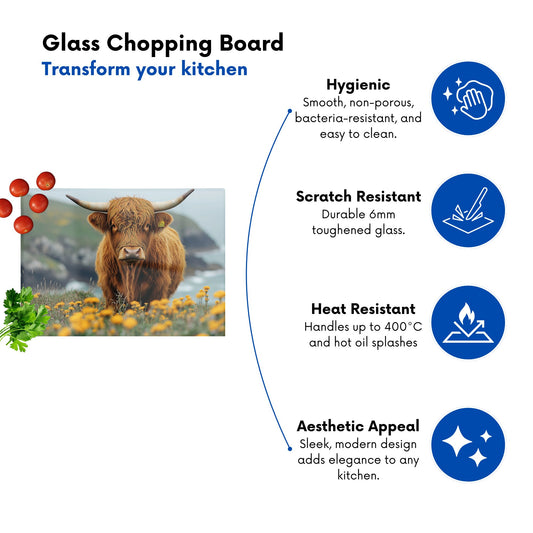 Glass Chopping Board
Transform your kitchen

Hygienic
Smooth, non-porous, bacteria-resistant, and easy to clean.

Scratch Resistant
Durable 6mm toughened glass.

Heat Resistant
Handles up to 400°C and hot oil splashes

Aesthetic Appeal
Sleek, modern design adds elegance to any kitchen.